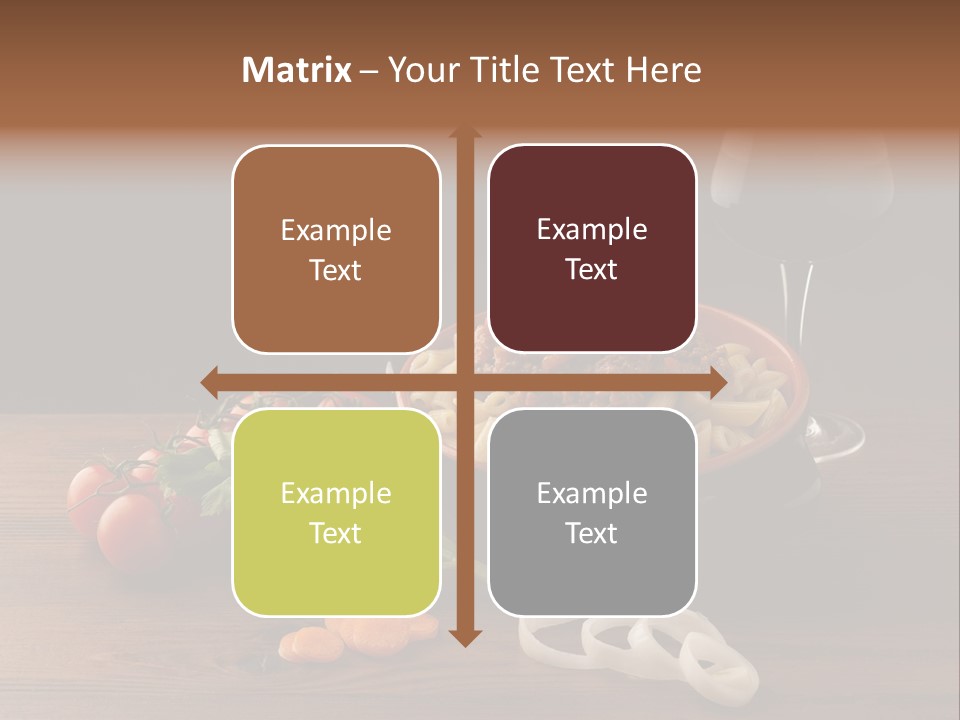 Matrix – Your Title Text Here

Example Text

Example Text

Example Text

Example Text